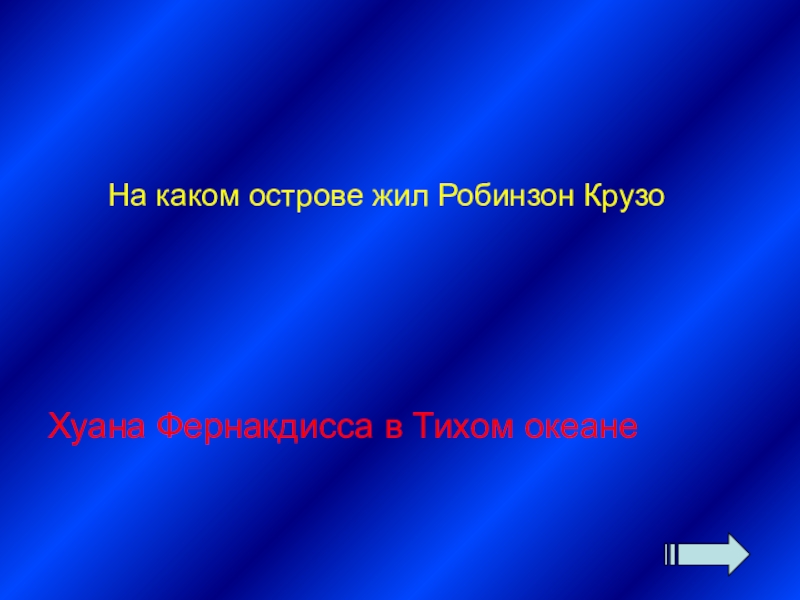 На каком острове жил Робинзон Крузо

Хуана Фернакдисса в Тихом океане